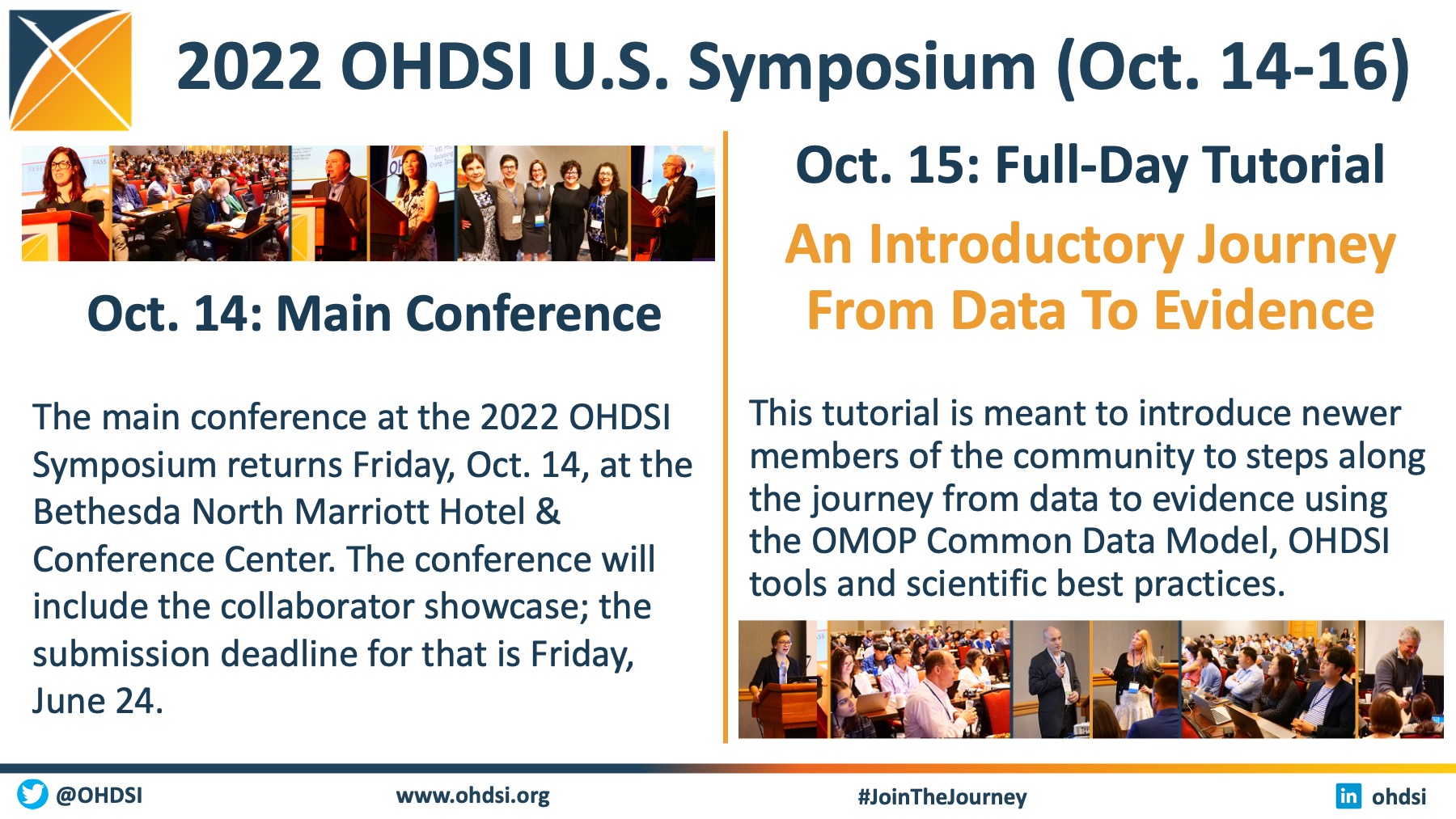 2022 OHDSI U.S. Symposium (Oct. 14-16)

Oct. 14: Main Conference

The main conference at the 2022 OHDSI Symposium returns Friday, Oct. 14, at the Bethesda North Marriott Hotel & Conference Center. The conference will include the collaborator showcase; the submission deadline for that is Friday, June 24.

Oct. 15: Full-Day Tutorial

An Introductory Journey From Data To Evidence

This tutorial is meant to introduce newer members of the community to steps along the journey from data to evidence using the OMOP Common Data Model, OHDSI tools and scientific best practices.

@OHDSI www.ohdsi.org #JoinTheJourney in ohdsi